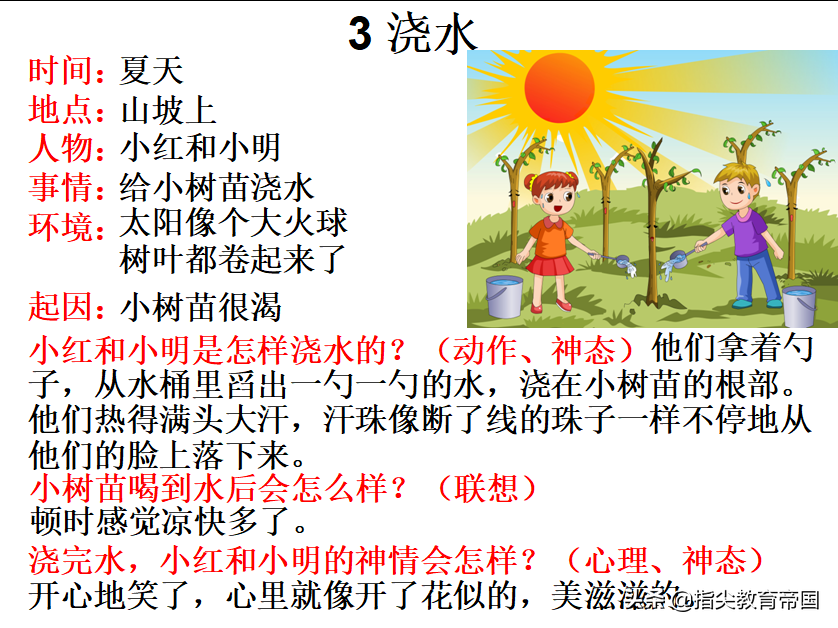 3 浇水

时间：夏天
地点：山坡上
人物：小红和小明
事情：给小树苗浇水
环境：太阳像个大火球
树叶都卷起来了
起因：小树苗很渴

小红和小明是怎样浇水的？（动作、神态）他们拿着勺子，从水桶里舀出一勺一勺的水，浇在小树苗的根部。他们热得满头大汗，汗珠像断了线的珠子一样不停地从他们的脸上落下来。
小树苗喝到水后会怎么样？（联想）
顿时感觉凉快多了。
浇完水，小红和小明的神情会怎样？（心理、神态）
开心地笑了，心里就像开了花似的，美滋滋的

头条 @指尖教育帝国